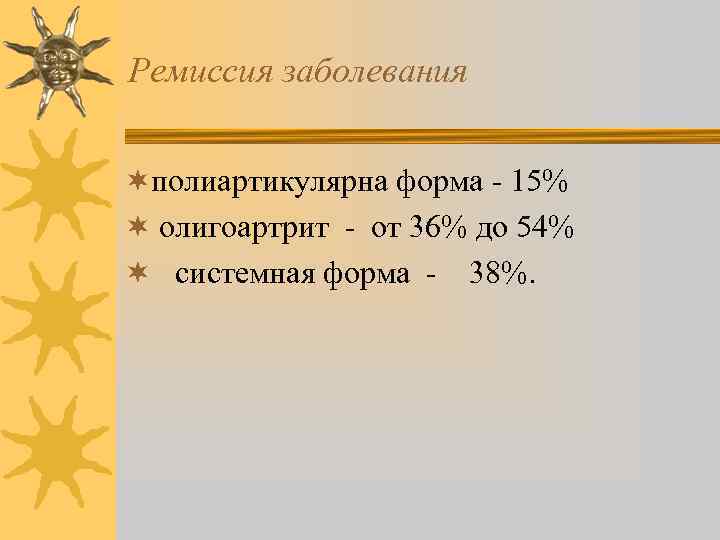 Ремиссия заболевания

полиартикулярна форма - 15%
олигоартрит - от 36% до 54%
системная форма - 38%.